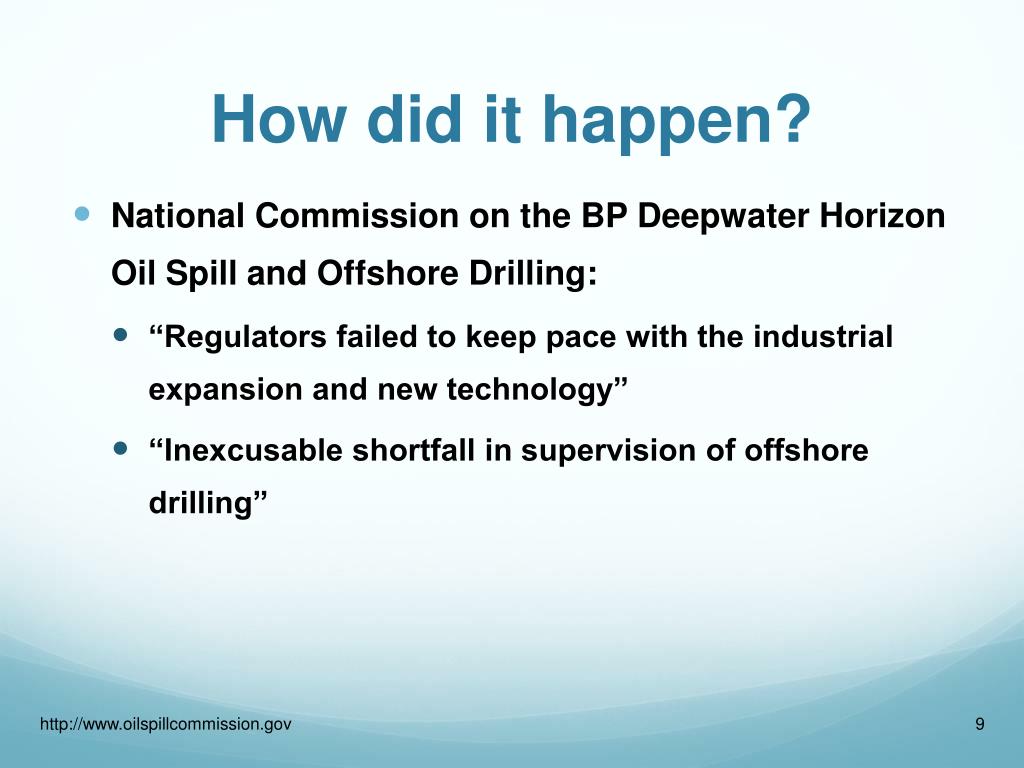 How did it happen?

National Commission on the BP Deepwater Horizon Oil Spill and Offshore Drilling:

“Regulators failed to keep pace with the industrial expansion and new technology”

“Inexcusable shortfall in supervision of offshore drilling”

http://www.oilspillcommission.gov

9